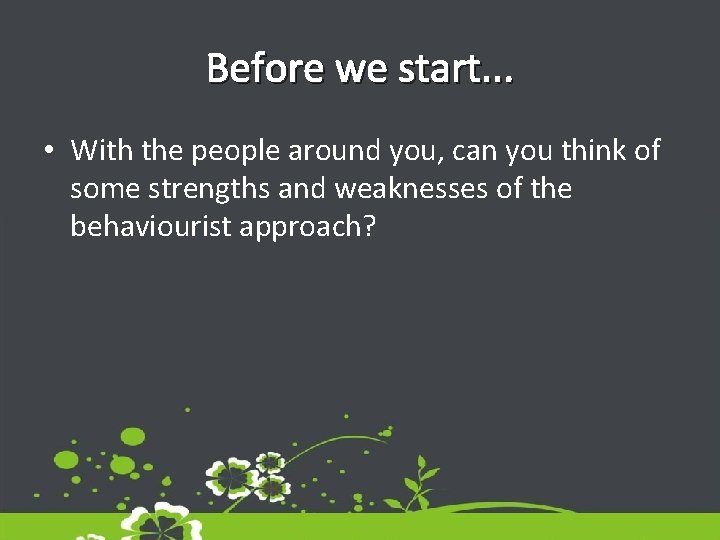 Before we start…

• With the people around you, can you think of some strengths and weaknesses of the behaviourist approach?